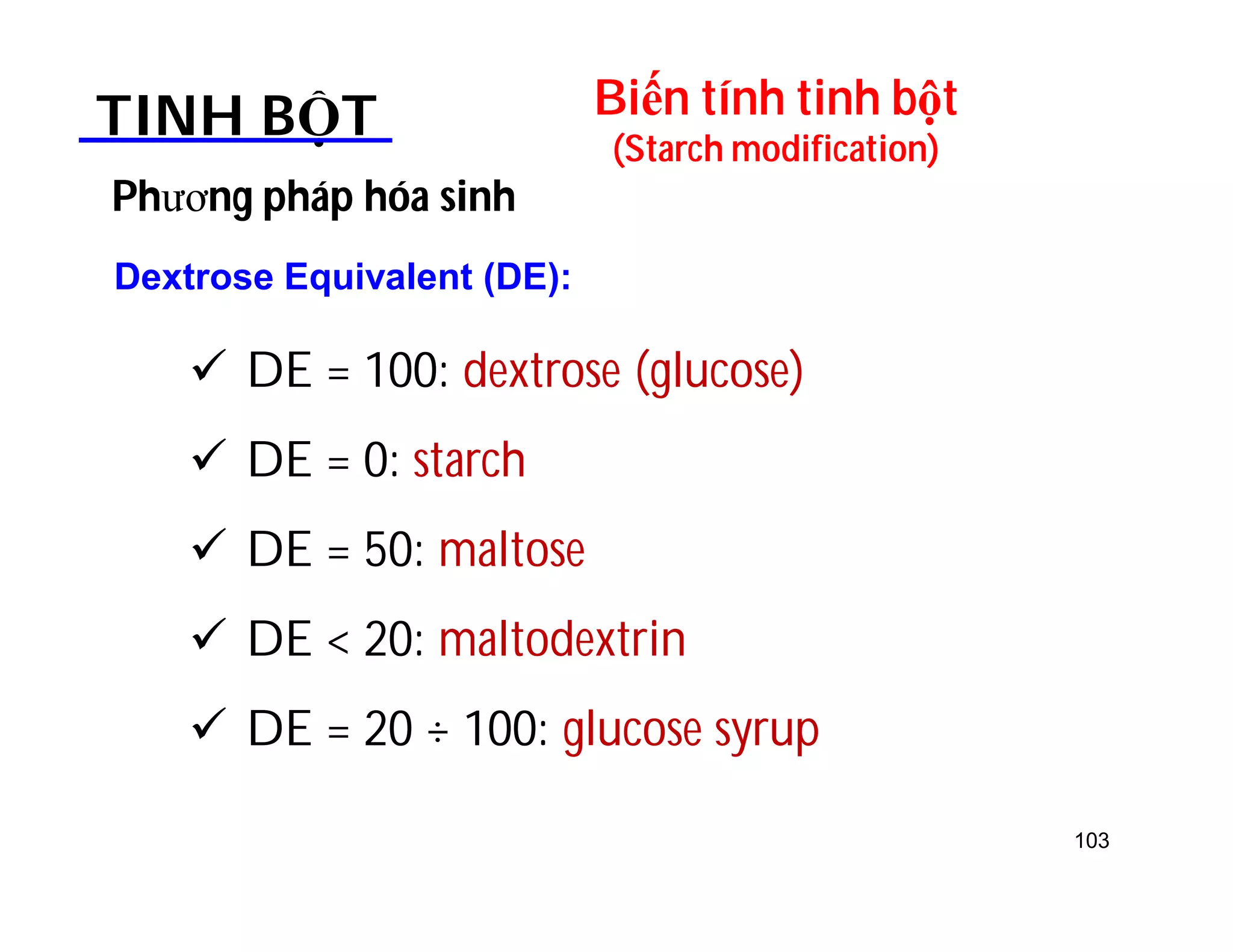 TINH BỘT

Biến tính tinh bột
(Starch modification)

Phương pháp hóa sinh

Dextrose Equivalent (DE):

✓ DE = 100: dextrose (glucose)

✓ DE = 0: starch

✓ DE = 50: maltose

✓ DE < 20: maltodextrin

✓ DE = 20 ÷ 100: glucose syrup

103